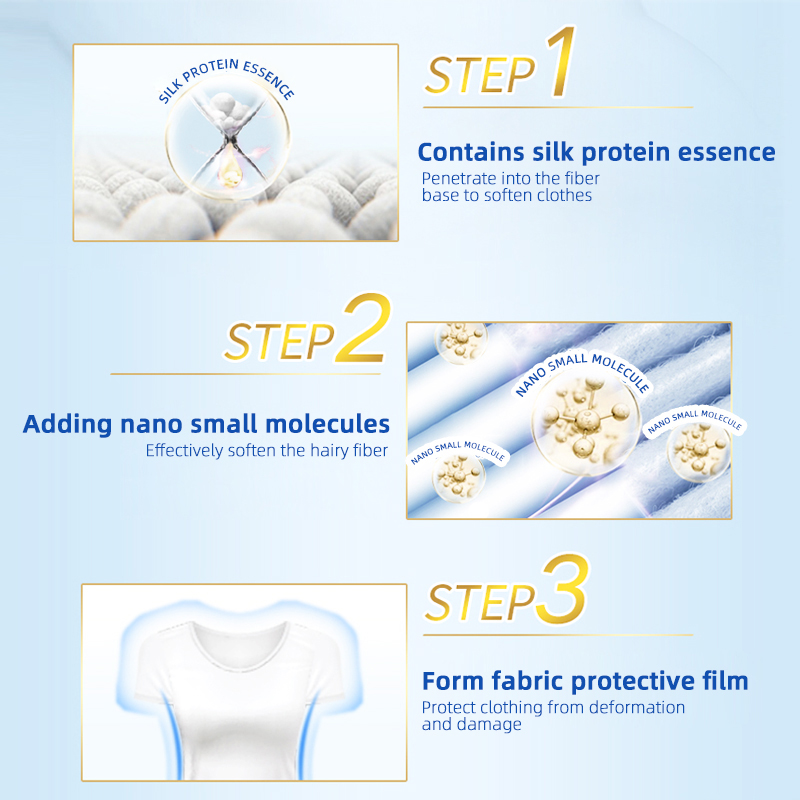 SILK PROTEIN ESSENCE

STEP 1

Contains silk protein essence

Penetrate into the fiber base to soften clothes

STEP 2

Adding nano small molecules

Effectively soften the hairy fiber

NANO SMALL MOLECULE

NANO SMALL MOLECULE

NANO SMALL MOLECULE

STEP 3

Form fabric protective film

Protect clothing from deformation and damage